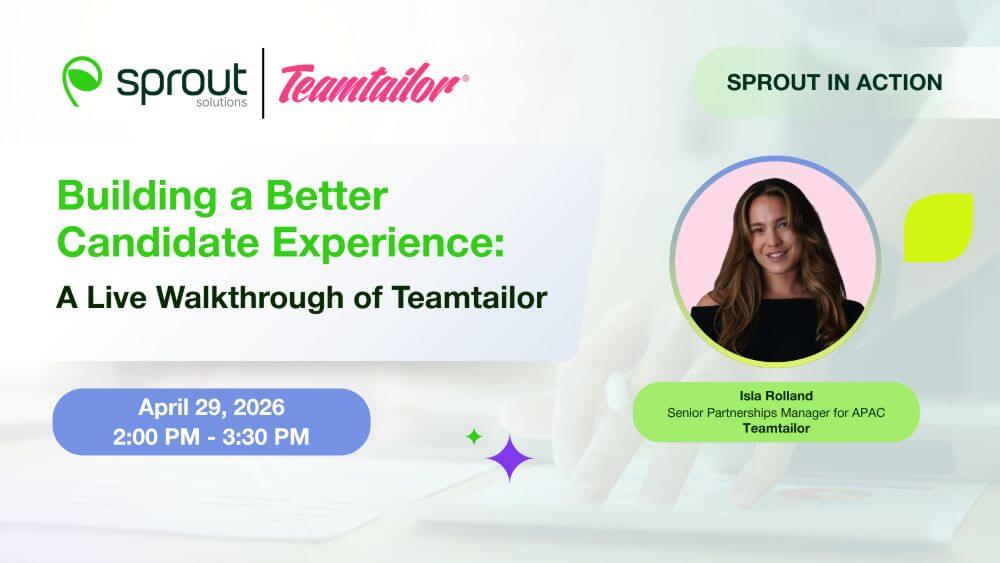 sprout solutions

Teamtailor®

SPROUT IN ACTION

Building a Better Candidate Experience:

A Live Walkthrough of Teamtailor

April 29, 2026
2:00 PM - 3:30 PM

Isla Rolland
Senior Partnerships Manager for APAC
Teamtailor